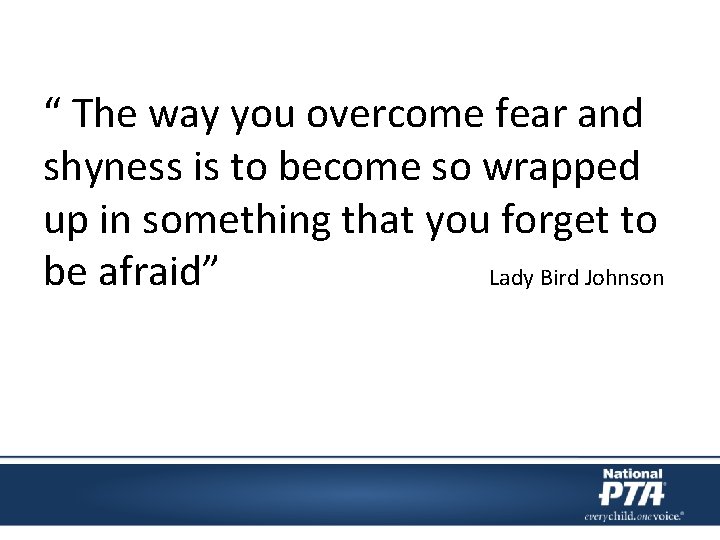 “ The way you overcome fear and shyness is to become so wrapped up in something that you forget to be afraid” Lady Bird Johnson

National
PTA
everychild.onevoice.®